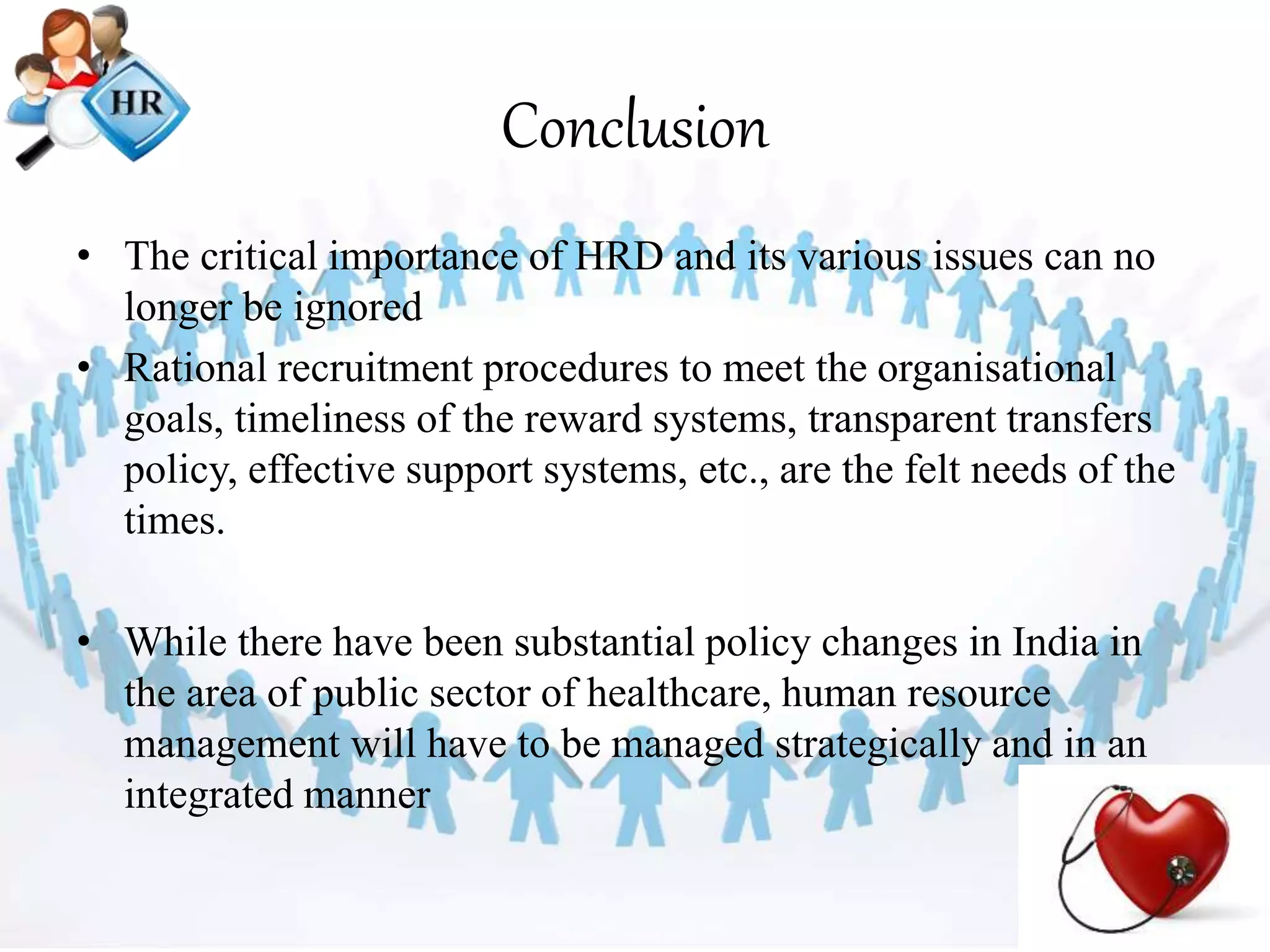 HR

Conclusion

• The critical importance of HRD and its various issues can no longer be ignored
• Rational recruitment procedures to meet the organisational goals, timeliness of the reward systems, transparent transfers policy, effective support systems, etc., are the felt needs of the times.

• While there have been substantial policy changes in India in the area of public sector of healthcare, human resource management will have to be managed strategically and in an integrated manner